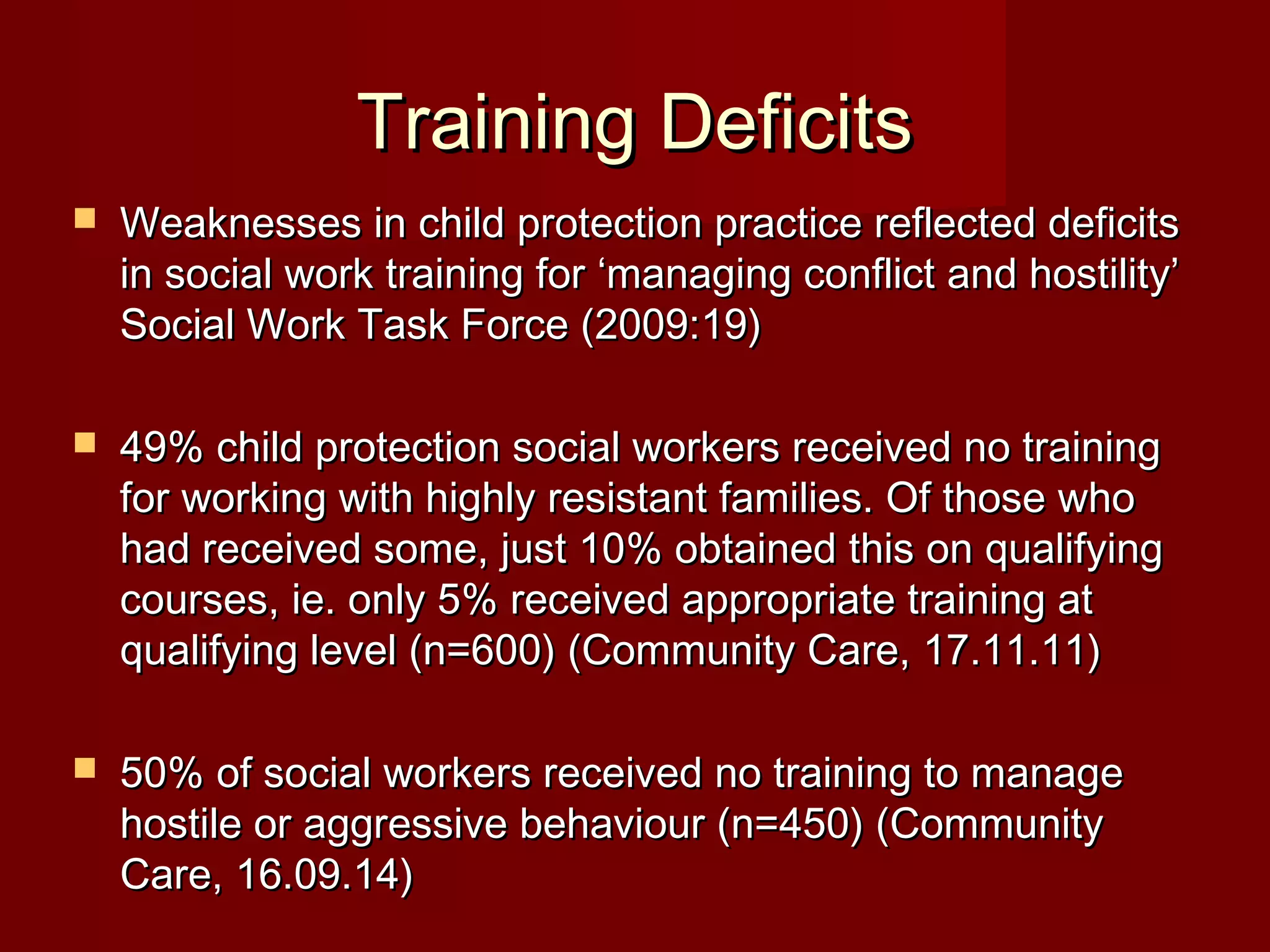 Training Deficits

Weaknesses in child protection practice reflected deficits in social work training for ‘managing conflict and hostility’ Social Work Task Force (2009:19)

49% child protection social workers received no training for working with highly resistant families. Of those who had received some, just 10% obtained this on qualifying courses, ie. only 5% received appropriate training at qualifying level (n=600) (Community Care, 17.11.11)

50% of social workers received no training to manage hostile or aggressive behaviour (n=450) (Community Care, 16.09.14)